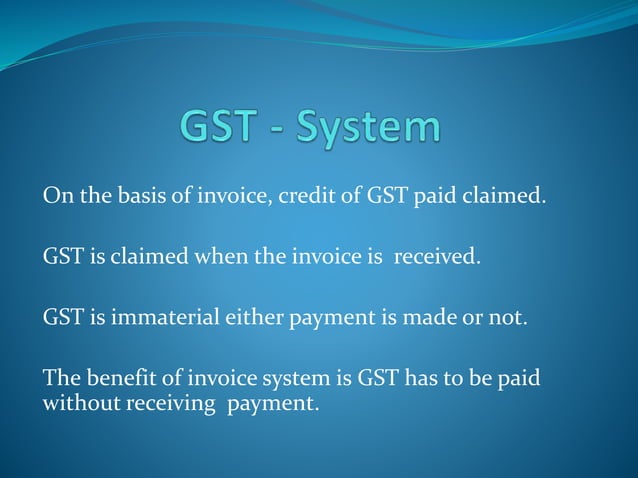 GST - System

On the basis of invoice, credit of GST paid claimed.

GST is claimed when the invoice is received.

GST is immaterial either payment is made or not.

The benefit of invoice system is GST has to be paid without receiving payment.